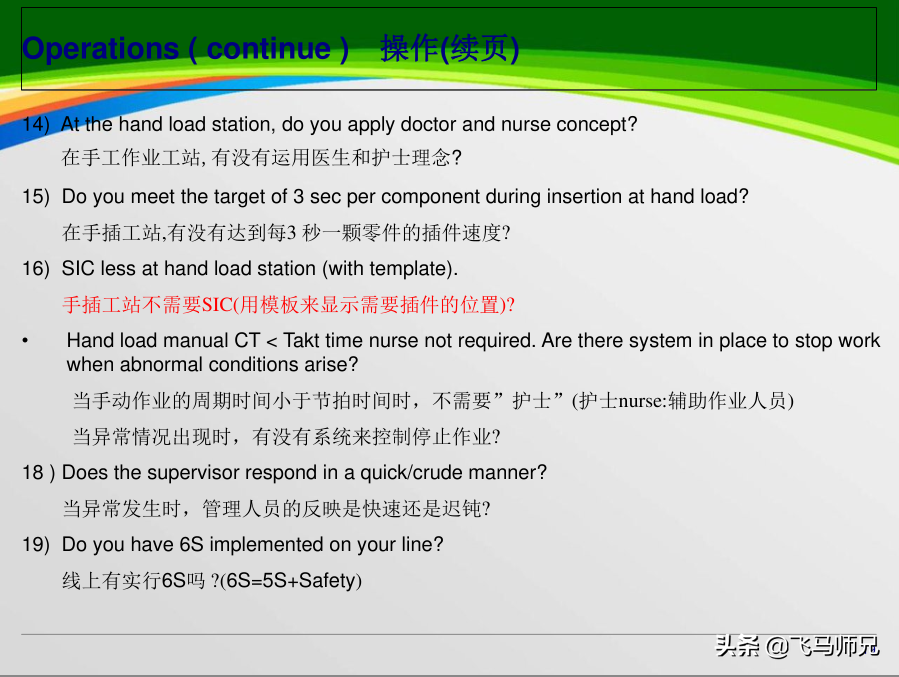 Operations ( continue )  操作(续页)

14) At the hand load station, do you apply doctor and nurse concept?
在手工作业工站, 有没有运用医生和护士理念?

15) Do you meet the target of 3 sec per component during insertion at hand load?
在手插工站,有没有达到每3 秒一颗零件的插件速度?

16) SIC less at hand load station (with template).
手插工站不需要SIC(用模板来显示需要插件的位置)?

• Hand load manual CT < Takt time nurse not required. Are there system in place to stop work when abnormal conditions arise?
当手动作业的周期时间小于节拍时间时，不需要”护士”(护士nurse:辅助作业人员)
当异常情况出现时，有没有系统来控制停止作业?

18 ) Does the supervisor respond in a quick/crude manner?
当异常发生时，管理人员的反映是快速还是迟钝?

19) Do you have 6S implemented on your line?
线上有实行6S吗 ?(6S=5S+Safety)

头条 @飞马师兄